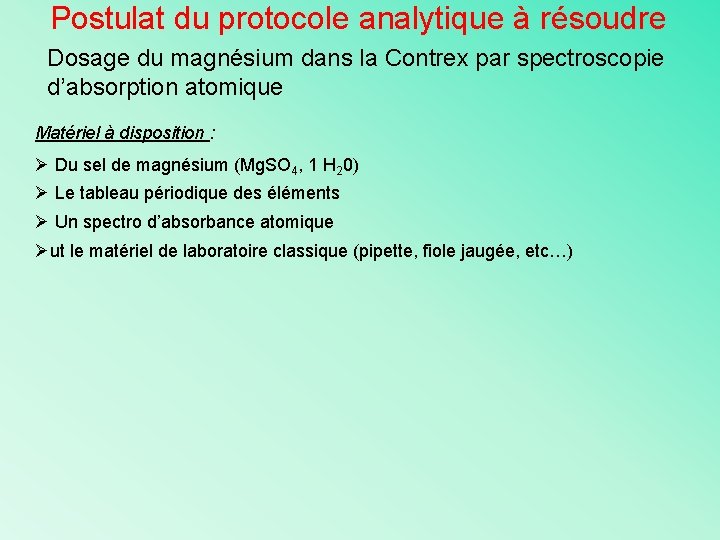 Postulat du protocole analytique à résoudre

Dosage du magnésium dans la Contrex par spectroscopie d'absorption atomique

Matériel à disposition :

➢ Du sel de magnésium ($MgSO_4$, 1 $H_20$)

➢ Le tableau périodique des éléments

➢ Un spectro d'absorbance atomique

➢ut le matériel de laboratoire classique (pipette, fiole jaugée, etc…)